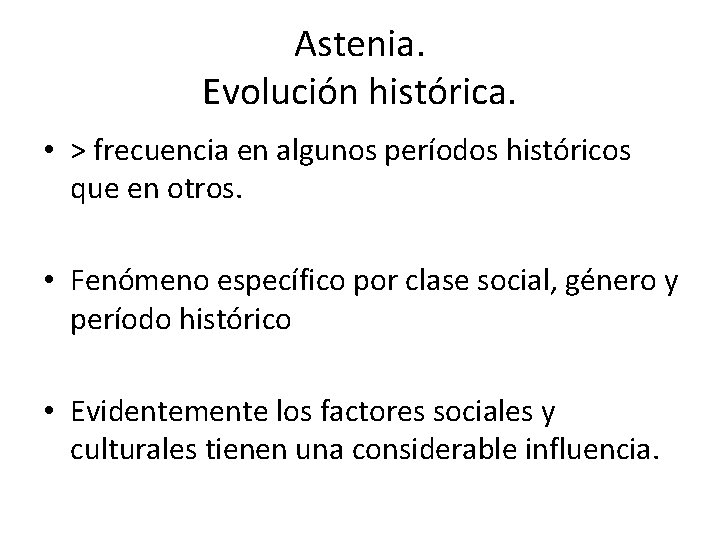 Astenia.
Evolución histórica.

• > frecuencia en algunos períodos históricos que en otros.

• Fenómeno específico por clase social, género y período histórico

• Evidentemente los factores sociales y culturales tienen una considerable influencia.